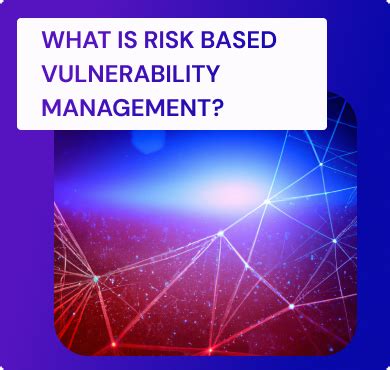 WHAT IS RISK BASED VULNERABILITY MANAGEMENT?